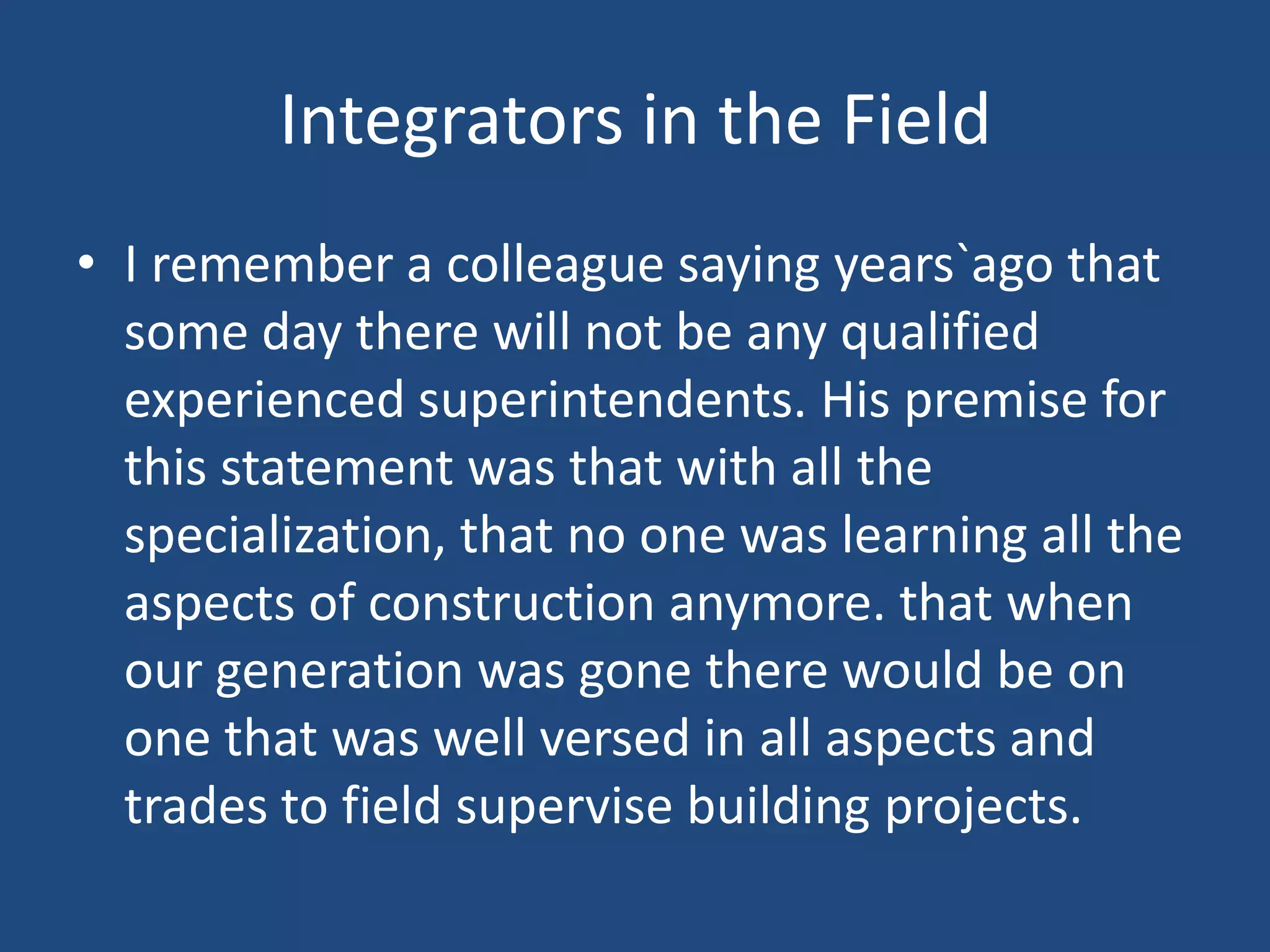 Integrators in the Field

• I remember a colleague saying years`ago that some day there will not be any qualified experienced superintendents. His premise for this statement was that with all the specialization, that no one was learning all the aspects of construction anymore. that when our generation was gone there would be on one that was well versed in all aspects and trades to field supervise building projects.